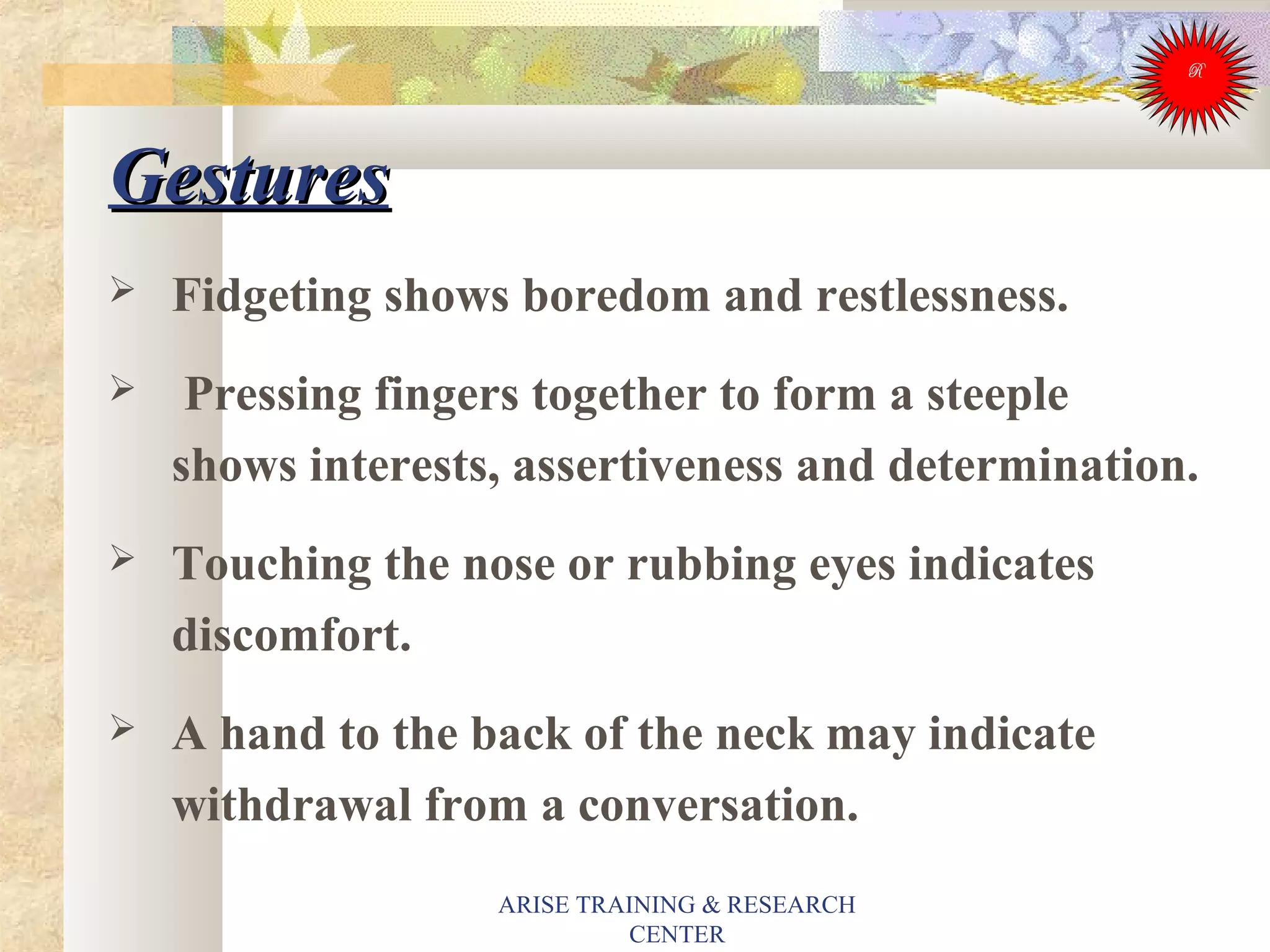 R

Gestures

➢ Fidgeting shows boredom and restlessness.

➢ Pressing fingers together to form a steeple shows interests, assertiveness and determination.

➢ Touching the nose or rubbing eyes indicates discomfort.

➢ A hand to the back of the neck may indicate withdrawal from a conversation.

ARISE TRAINING & RESEARCH CENTER